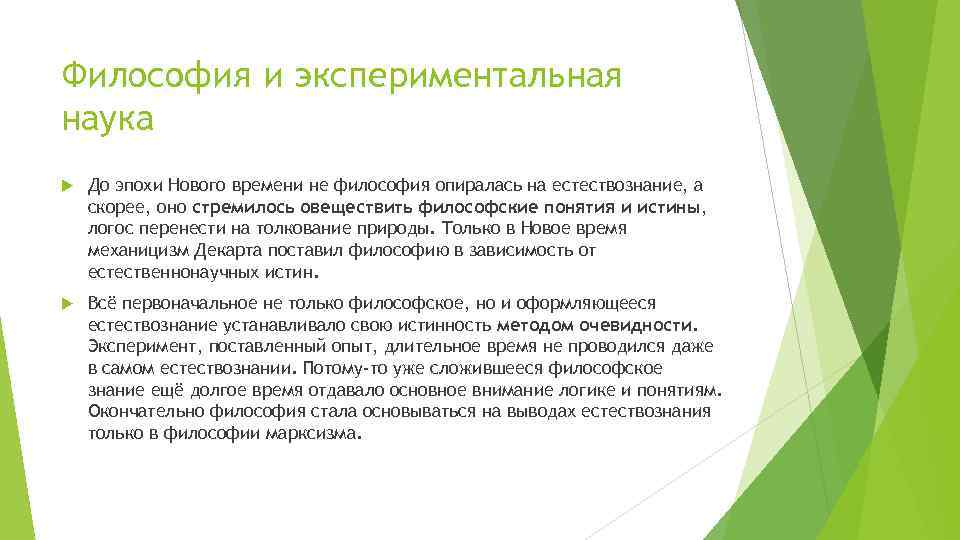 Философия и экспериментальная наука

До эпохи Нового времени не философия опиралась на естествознание, а скорее, оно стремилось овеществить философские понятия и истины, логос перенести на толкование природы. Только в Новое время механицизм Декарта поставил философию в зависимость от естественнонаучных истин.

Всё первоначальное не только философское, но и оформляющееся естествознание устанавливало свою истинность методом очевидности. Эксперимент, поставленный опыт, длительное время не проводился даже в самом естествознании. Потому-то уже сложившееся философское знание ещё долгое время отдавало основное внимание логике и понятиям. Окончательно философия стала основываться на выводах естествознания только в философии марксизма.